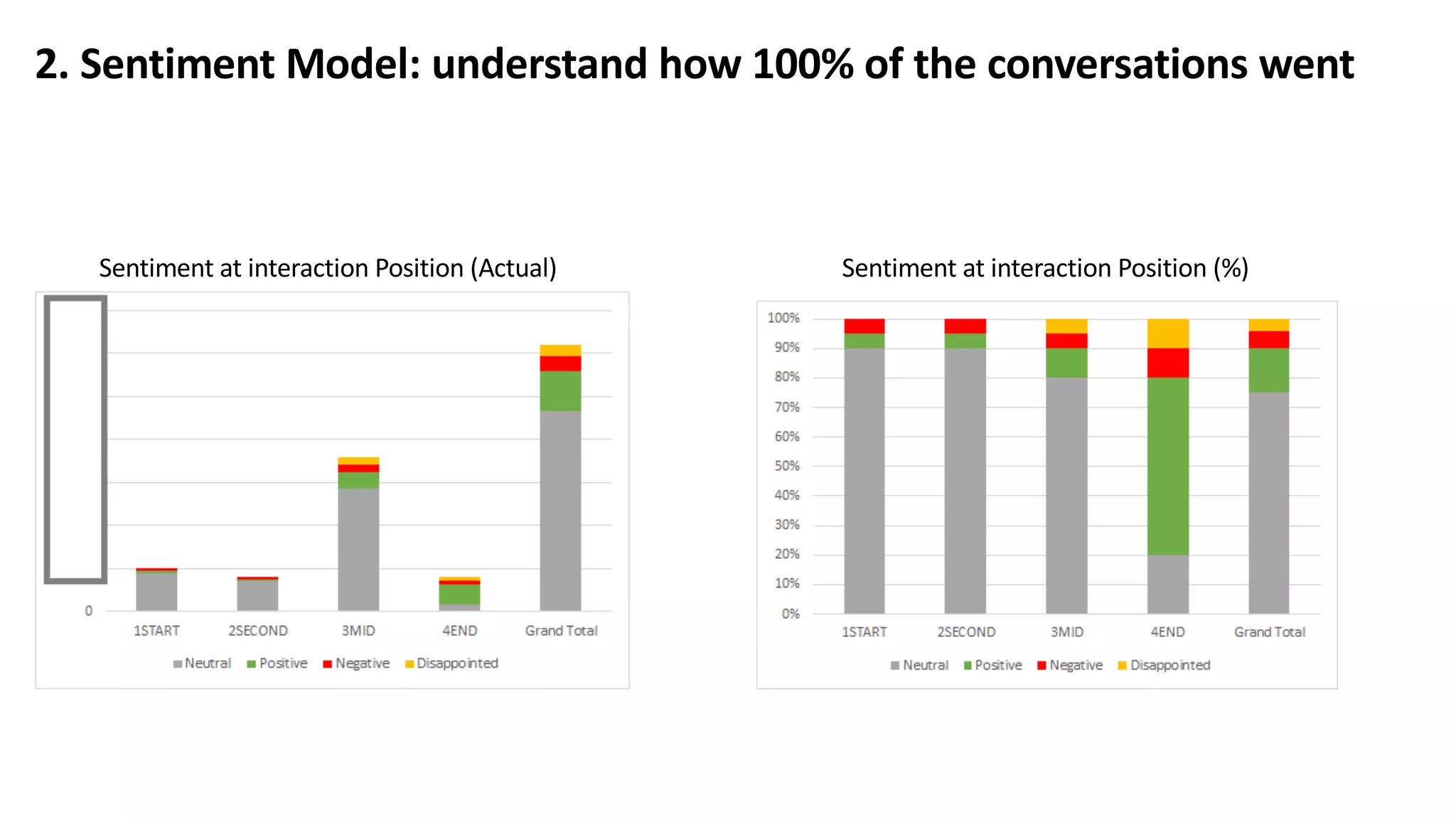 2. Sentiment Model: understand how 100% of the conversations went

Sentiment at interaction Position (Actual)

0

1START 2SECOND 3MID 4END Grand Total

Neutral Positive Negative Disappointed

Sentiment at interaction Position (%)

100%
90%
80%
70%
60%
50%
40%
30%
20%
10%
0%

1START 2SECOND 3MID 4END Grand Total

Neutral Positive Negative Disappointed